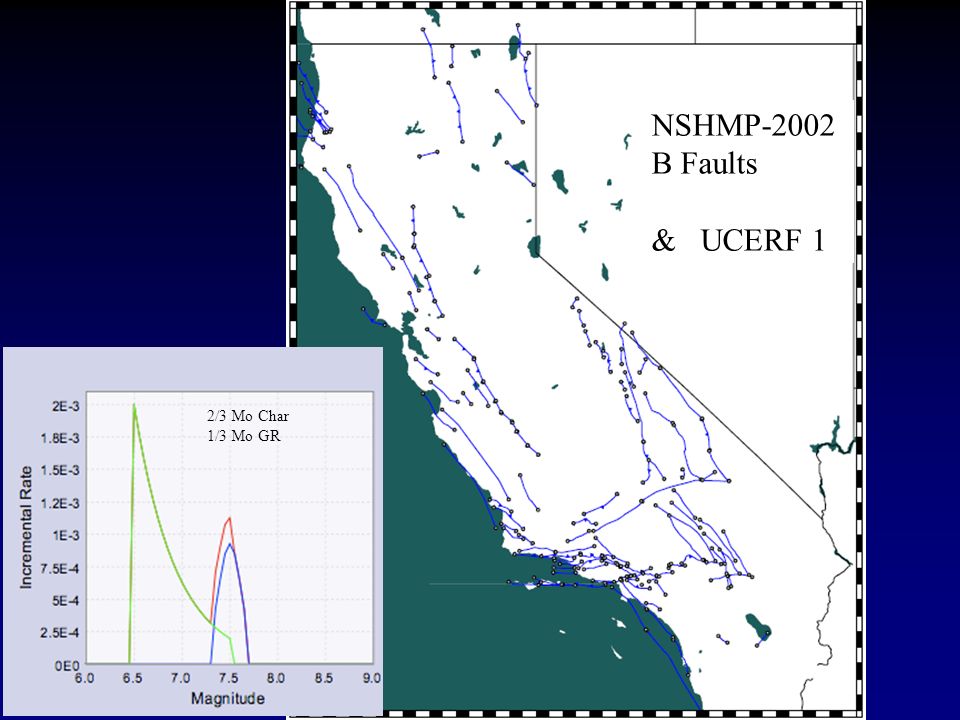 NSHMP-2002
B Faults

& UCERF 1

2/3 Mo Char
1/3 Mo GR

Incremental Rate

2E-3
1.8E-3
1.5E-3
1.2E-3
1E-3
7.5E-4
5E-4
2.5E-4
0E0

6.0 6.5 7.0 7.5 8.0 8.5 9.0

Magnitude